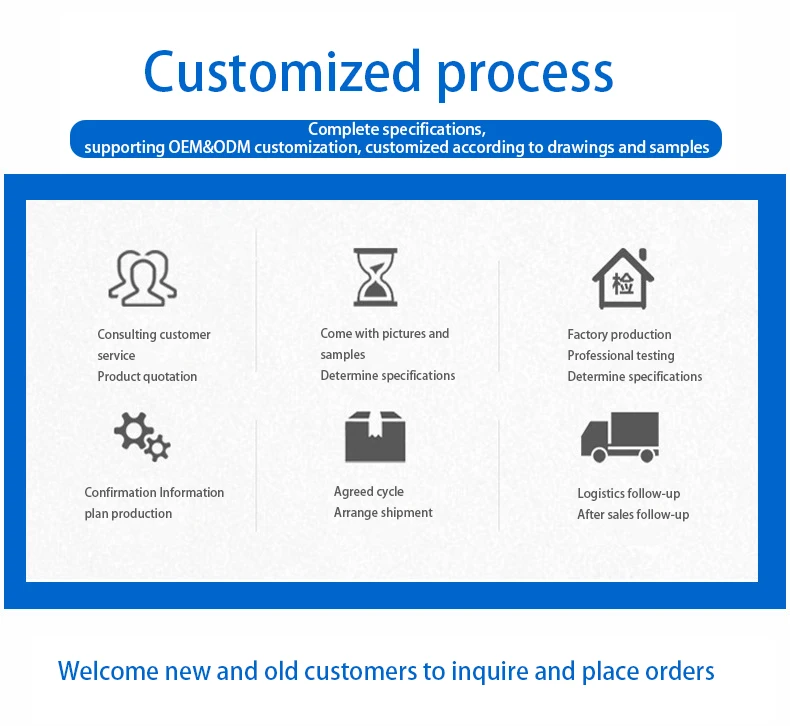 Customized process

Complete specifications,
supporting OEM&ODM customization, customized according to drawings and samples

Consulting customer service
Product quotation

Come with pictures and samples
Determine specifications

检

Factory production
Professional testing
Determine specifications

Confirmation Information
plan production

Agreed cycle
Arrange shipment

Logistics follow-up
After sales follow-up

Welcome new and old customers to inquire and place orders